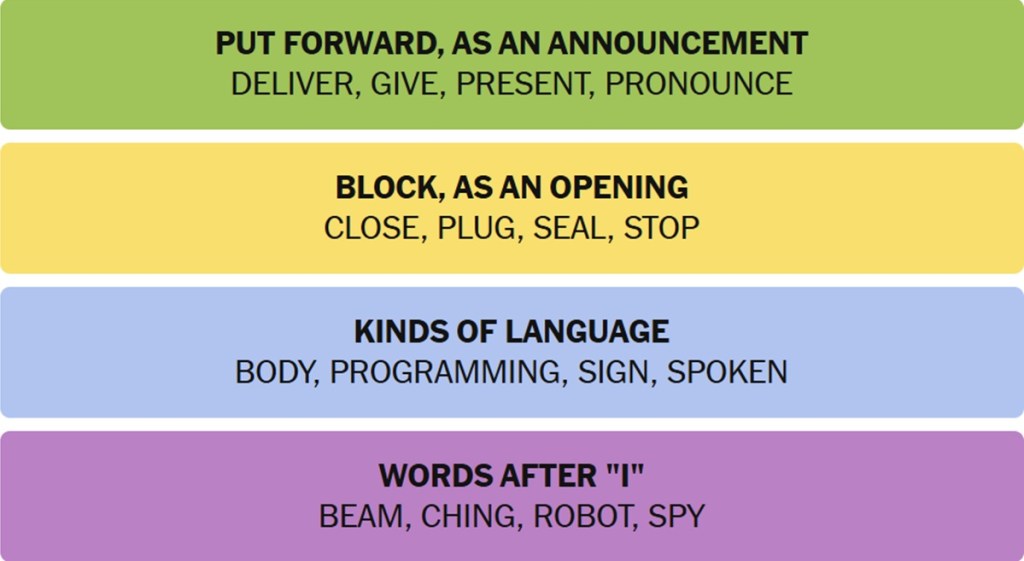 PUT FORWARD, AS AN ANNOUNCEMENT
DELIVER, GIVE, PRESENT, PRONOUNCE

BLOCK, AS AN OPENING
CLOSE, PLUG, SEAL, STOP

KINDS OF LANGUAGE
BODY, PROGRAMMING, SIGN, SPOKEN

WORDS AFTER "I"
BEAM, CHING, ROBOT, SPY